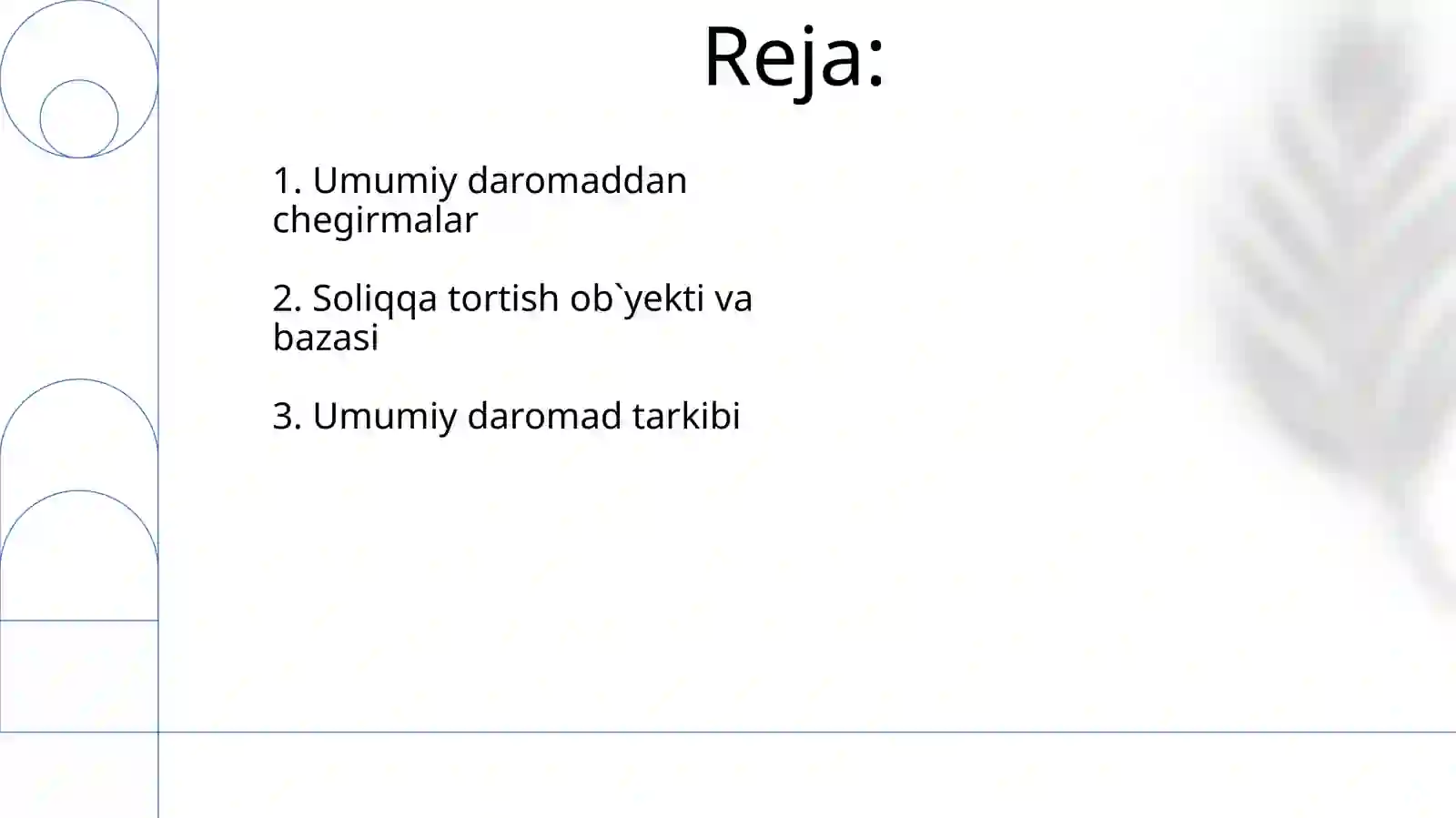 Reja:

1. Umumiy daromaddan chegirmalar

2. Soliqqa tortish ob`yekti va bazasi

3. Umumiy daromad tarkibi